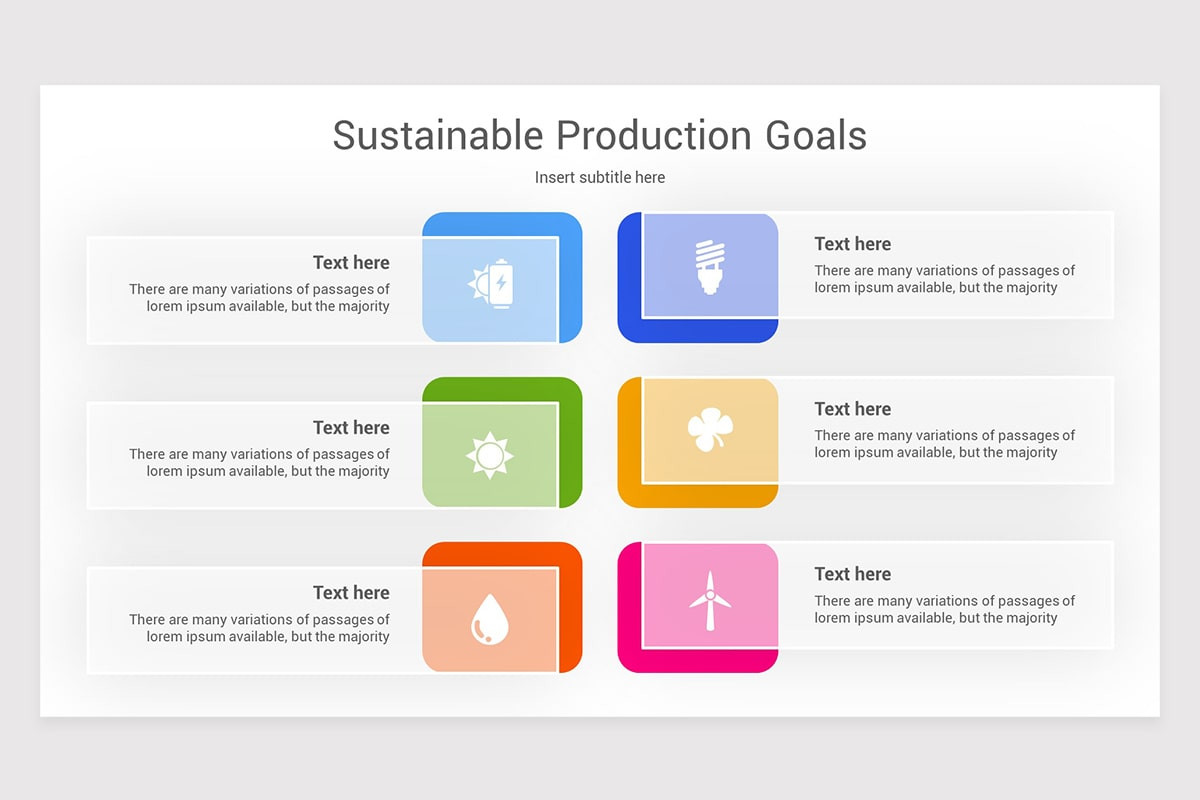 Sustainable Production Goals

Insert subtitle here

Text here

There are many variations of passages of lorem ipsum available, but the majority

Text here

There are many variations of passages of lorem ipsum available, but the majority

Text here

There are many variations of passages of lorem ipsum available, but the majority

Text here

There are many variations of passages of lorem ipsum available, but the majority

Text here

There are many variations of passages of lorem ipsum available, but the majority

Text here

There are many variations of passages of lorem ipsum available, but the majority